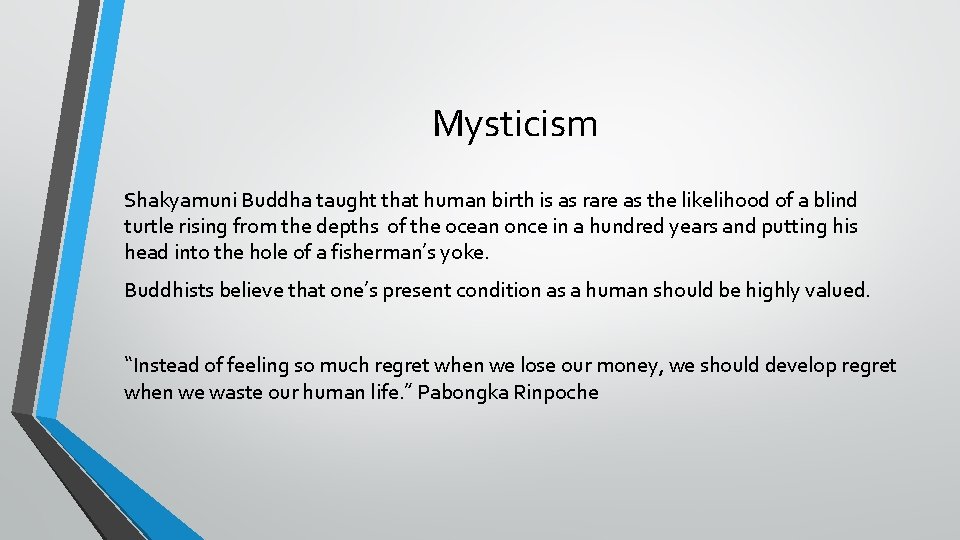 Mysticism

Shakyamuni Buddha taught that human birth is as rare as the likelihood of a blind turtle rising from the depths of the ocean once in a hundred years and putting his head into the hole of a fisherman's yoke.

Buddhists believe that one's present condition as a human should be highly valued.

"Instead of feeling so much regret when we lose our money, we should develop regret when we waste our human life." Pabongka Rinpoche